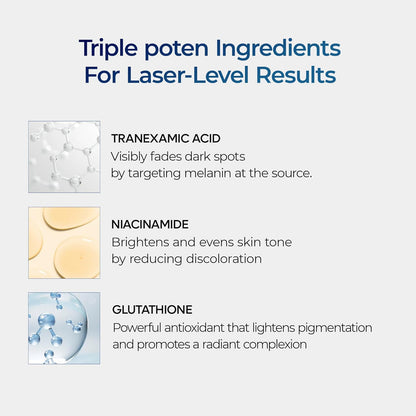 Triple poten Ingredients
For Laser-Level Results

TRANEXAMIC ACID
Visibly fades dark spots by targeting melanin at the source.

NIACINAMIDE
Brightens and evens skin tone by reducing discoloration

GLUTATHIONE
Powerful antioxidant that lightens pigmentation and promotes a radiant complexion